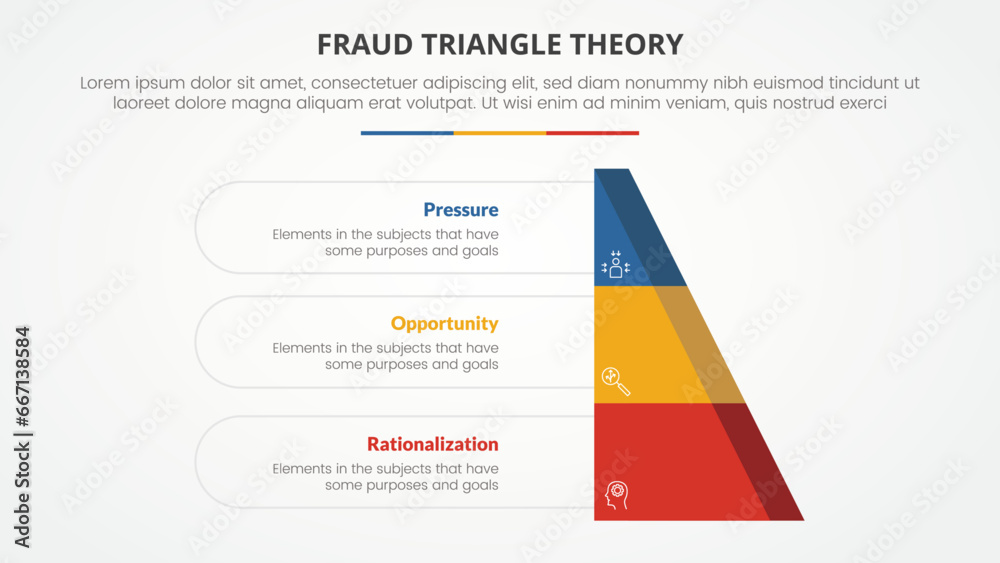 FRAUD TRIANGLE THEORY

Lorem ipsum dolor sit amet, consectetuer adipiscing elit, sed diam nonummy nibh euismod tincidunt ut laoreet dolore magna aliquam erat volutpat. Ut wisi enim ad minim veniam, quis nostrud exerci

Pressure
Elements in the subjects that have some purposes and goals

Opportunity
Elements in the subjects that have some purposes and goals

Rationalization
Elements in the subjects that have some purposes and goals

Adobe Stock | #667138584